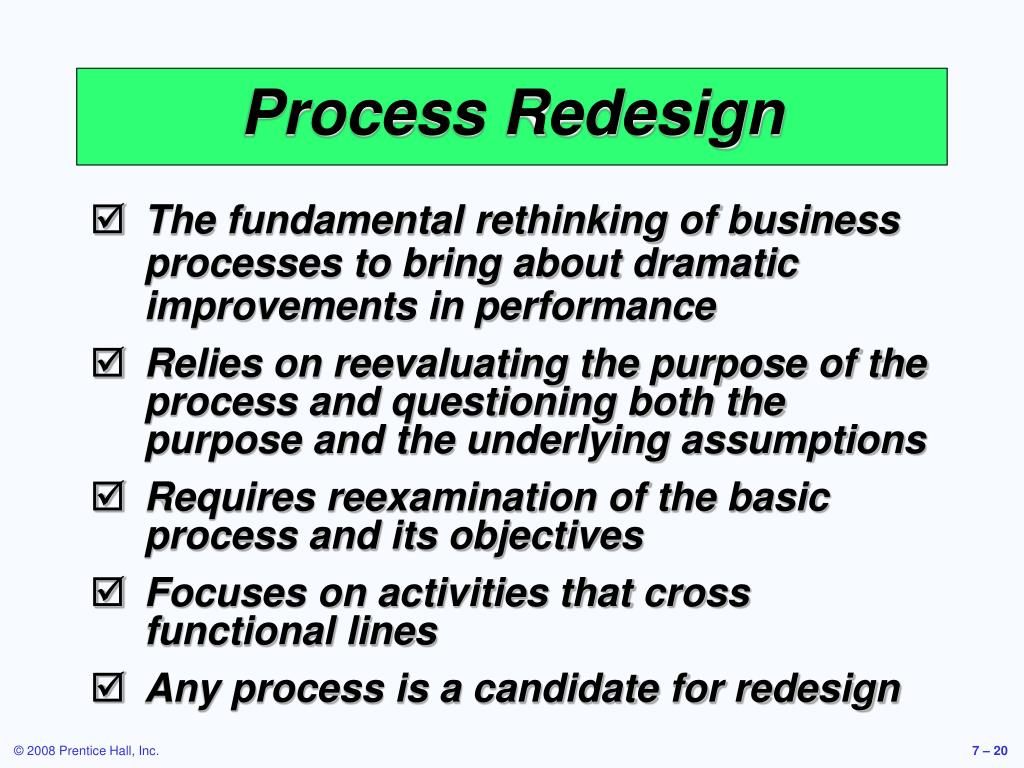 Process Redesign

☑ The fundamental rethinking of business processes to bring about dramatic improvements in performance

☑ Relies on reevaluating the purpose of the process and questioning both the purpose and the underlying assumptions

☑ Requires reexamination of the basic process and its objectives

☑ Focuses on activities that cross functional lines

☑ Any process is a candidate for redesign

© 2008 Prentice Hall, Inc.

7 – 20